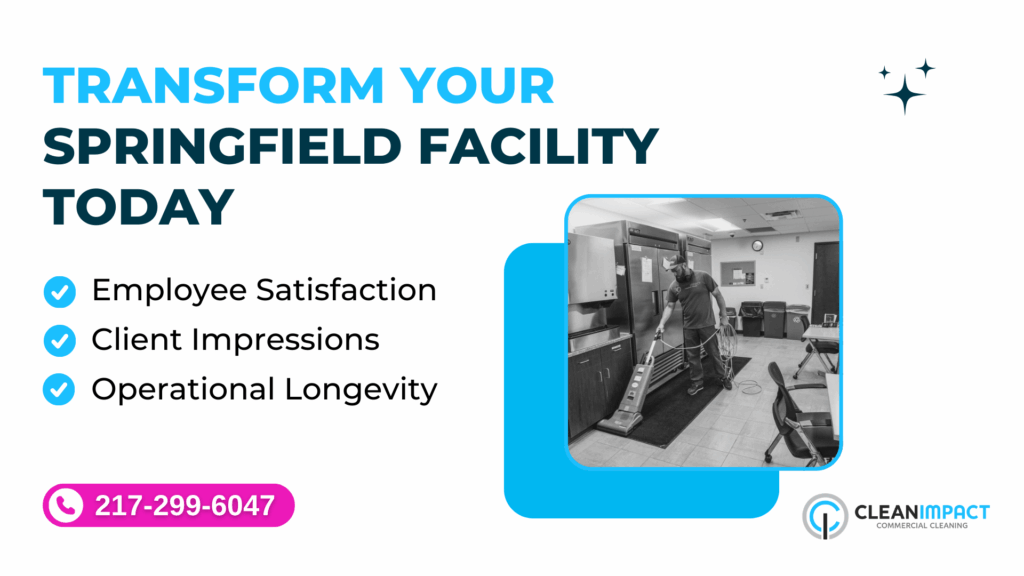 TRANSFORM YOUR SPRINGFIELD FACILITY TODAY

Employee Satisfaction
Client Impressions
Operational Longevity

217-299-6047

CLEANIMPACT
COMMERCIAL CLEANING